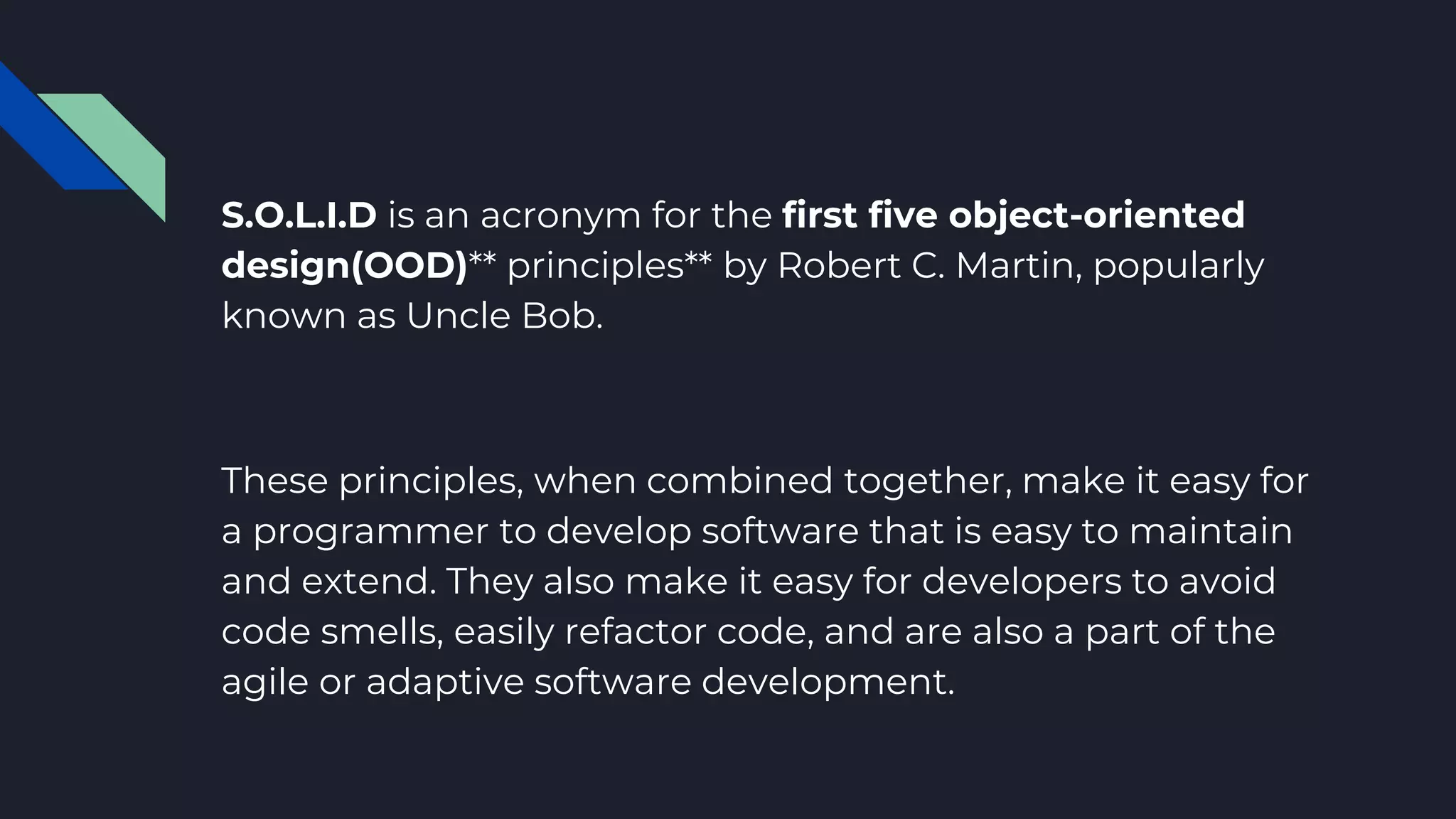 S.O.L.I.D is an acronym for the first five object-oriented design(OOD)** principles** by Robert C. Martin, popularly known as Uncle Bob.

These principles, when combined together, make it easy for a programmer to develop software that is easy to maintain and extend. They also make it easy for developers to avoid code smells, easily refactor code, and are also a part of the agile or adaptive software development.